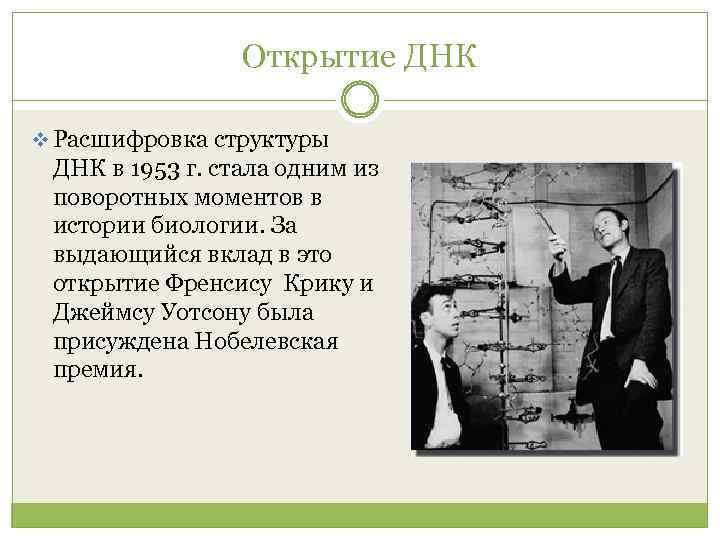 Открытие ДНК

Расшифровка структуры ДНК в 1953 г. стала одним из поворотных моментов в истории биологии. За выдающийся вклад в это открытие Френсису  Крику и Джеймсу Уотсону была присуждена Нобелевская премия.